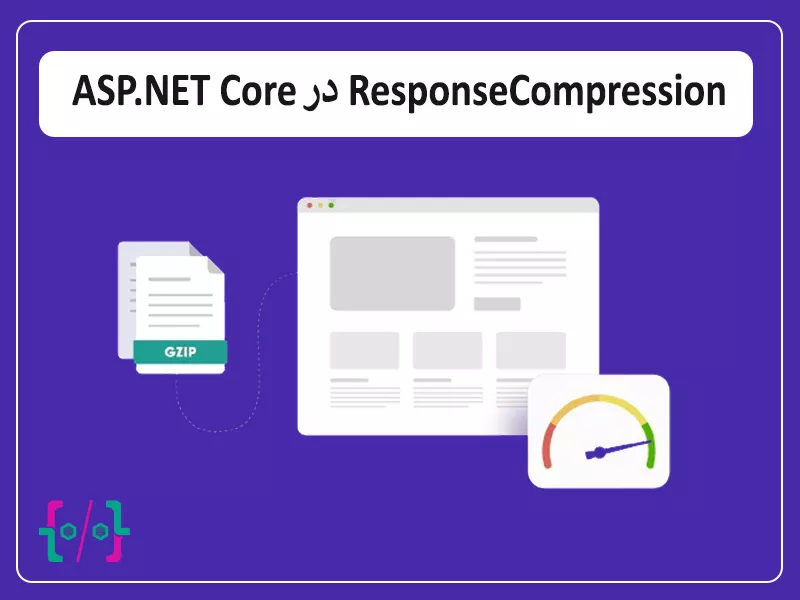 ResponseCompression در ASP.NET Core

GZIP